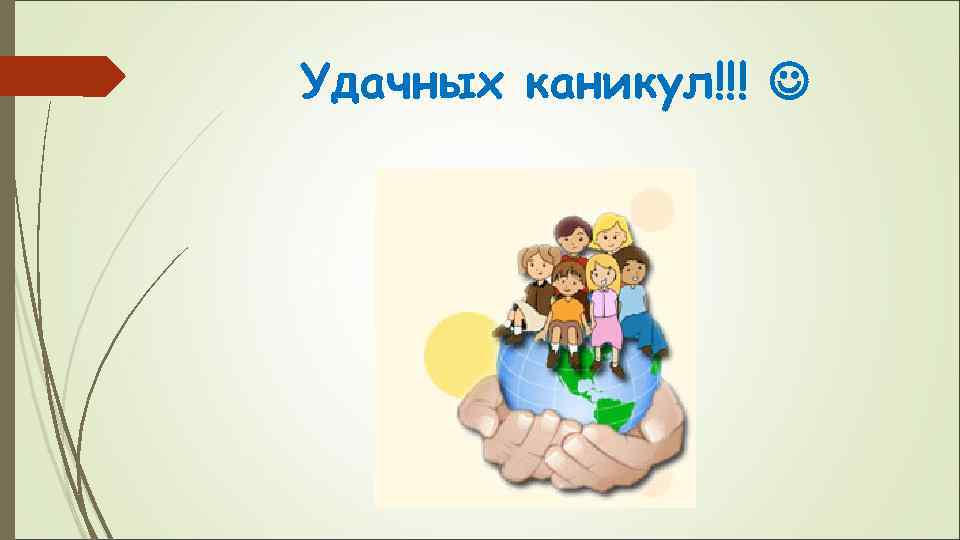 Удачных каникул!!! ☺